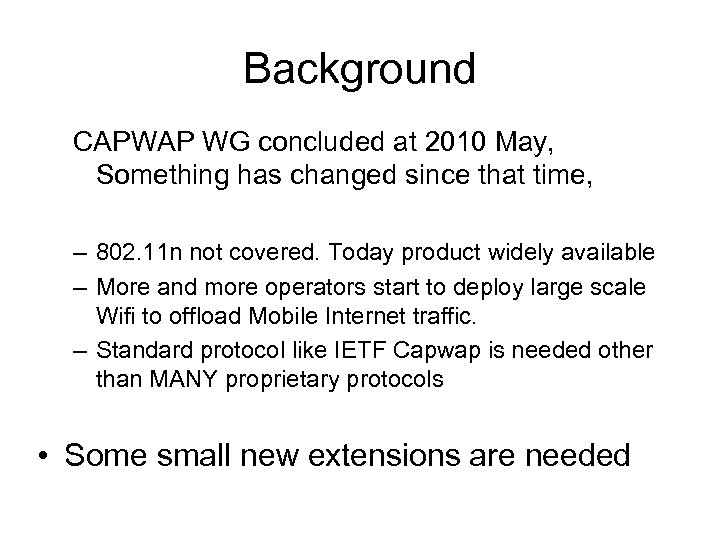 Background

CAPWAP WG concluded at 2010 May, Something has changed since that time,

– 802.11n not covered. Today product widely available
– More and more operators start to deploy large scale Wifi to offload Mobile Internet traffic.
– Standard protocol like IETF Capwap is needed other than MANY proprietary protocols

• Some small new extensions are needed